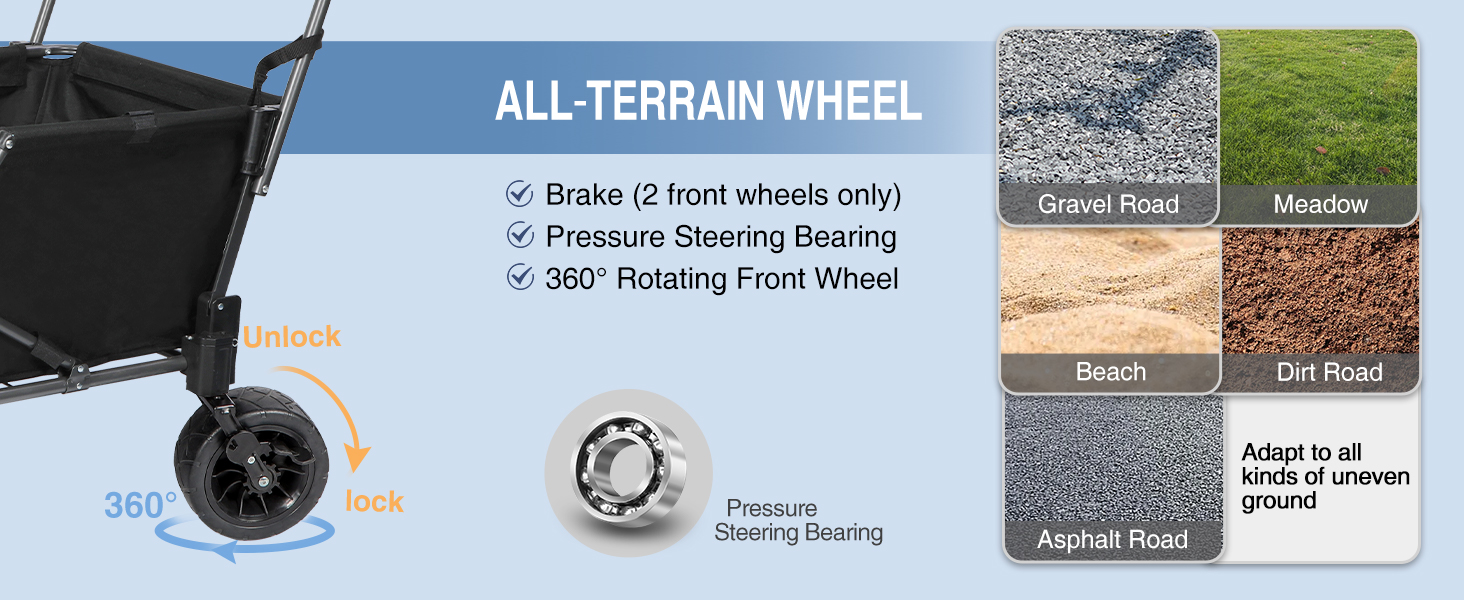 ALL-TERRAIN WHEEL

Brake (2 front wheels only)
Pressure Steering Bearing
360° Rotating Front Wheel

Unlock
lock
360°

Pressure Steering Bearing

Gravel Road
Meadow
Beach
Dirt Road
Asphalt Road
Adapt to all kinds of uneven ground